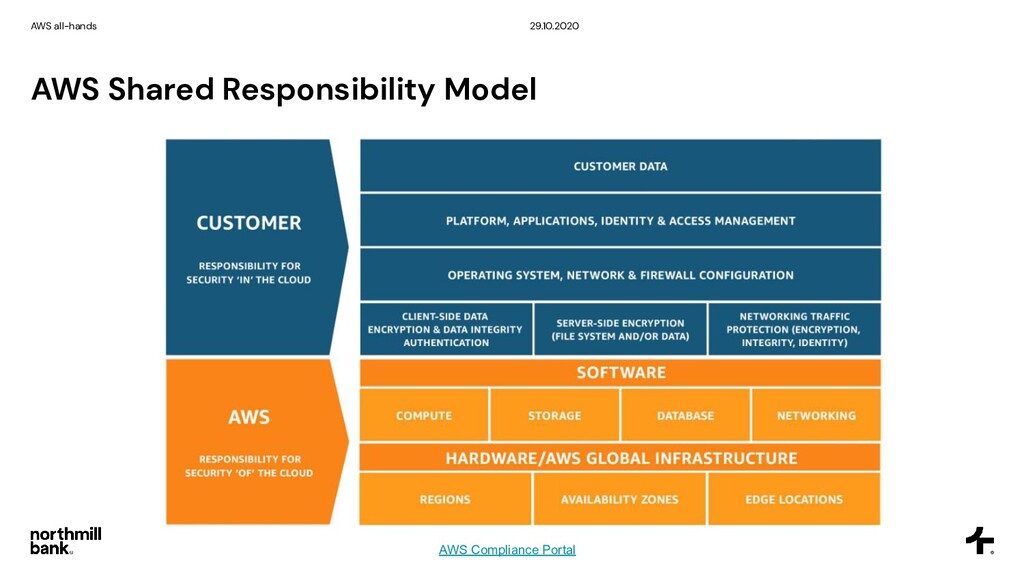 AWS all-hands

29.10.2020

AWS Shared Responsibility Model

CUSTOMER

RESPONSIBILITY FOR SECURITY 'IN' THE CLOUD

CUSTOMER DATA

PLATFORM, APPLICATIONS, IDENTITY & ACCESS MANAGEMENT

OPERATING SYSTEM, NETWORK & FIREWALL CONFIGURATION

CLIENT-SIDE DATA ENCRYPTION & DATA INTEGRITY AUTHENTICATION

SERVER-SIDE ENCRYPTION (FILE SYSTEM AND/OR DATA)

NETWORKING TRAFFIC PROTECTION (ENCRYPTION, INTEGRITY, IDENTITY)

AWS

RESPONSIBILITY FOR SECURITY 'OF' THE CLOUD

SOFTWARE

COMPUTE

STORAGE

DATABASE

NETWORKING

HARDWARE/AWS GLOBAL INFRASTRUCTURE

REGIONS

AVAILABILITY ZONES

EDGE LOCATIONS

northmill bank

AWS Compliance Portal